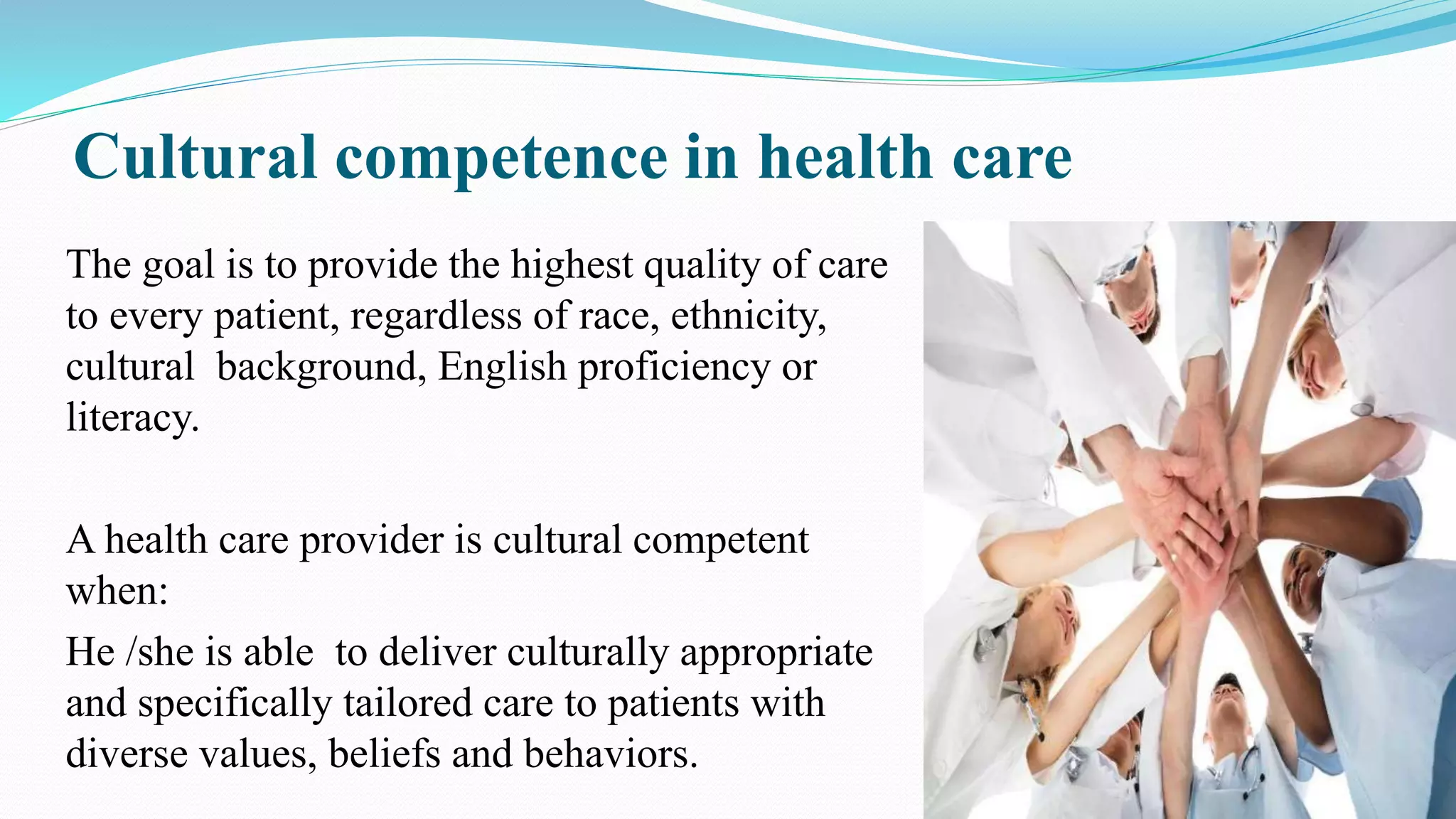 Cultural competence in health care

The goal is to provide the highest quality of care to every patient, regardless of race, ethnicity, cultural background, English proficiency or literacy.

A health care provider is cultural competent when:

He /she is able to deliver culturally appropriate and specifically tailored care to patients with diverse values, beliefs and behaviors.